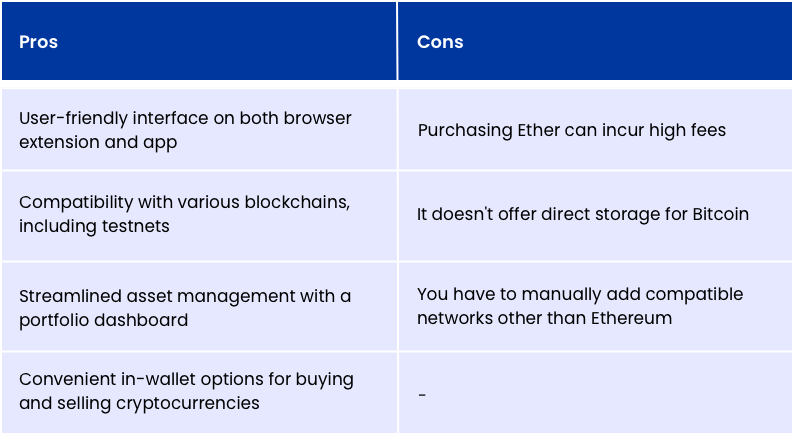 | Pros | Cons |
|---|---|
| User-friendly interface on both browser extension and app | Purchasing Ether can incur high fees |
| Compatibility with various blockchains, including testnets | It doesn't offer direct storage for Bitcoin |
| Streamlined asset management with a portfolio dashboard | You have to manually add compatible networks other than Ethereum |
| Convenient in-wallet options for buying and selling cryptocurrencies | - |